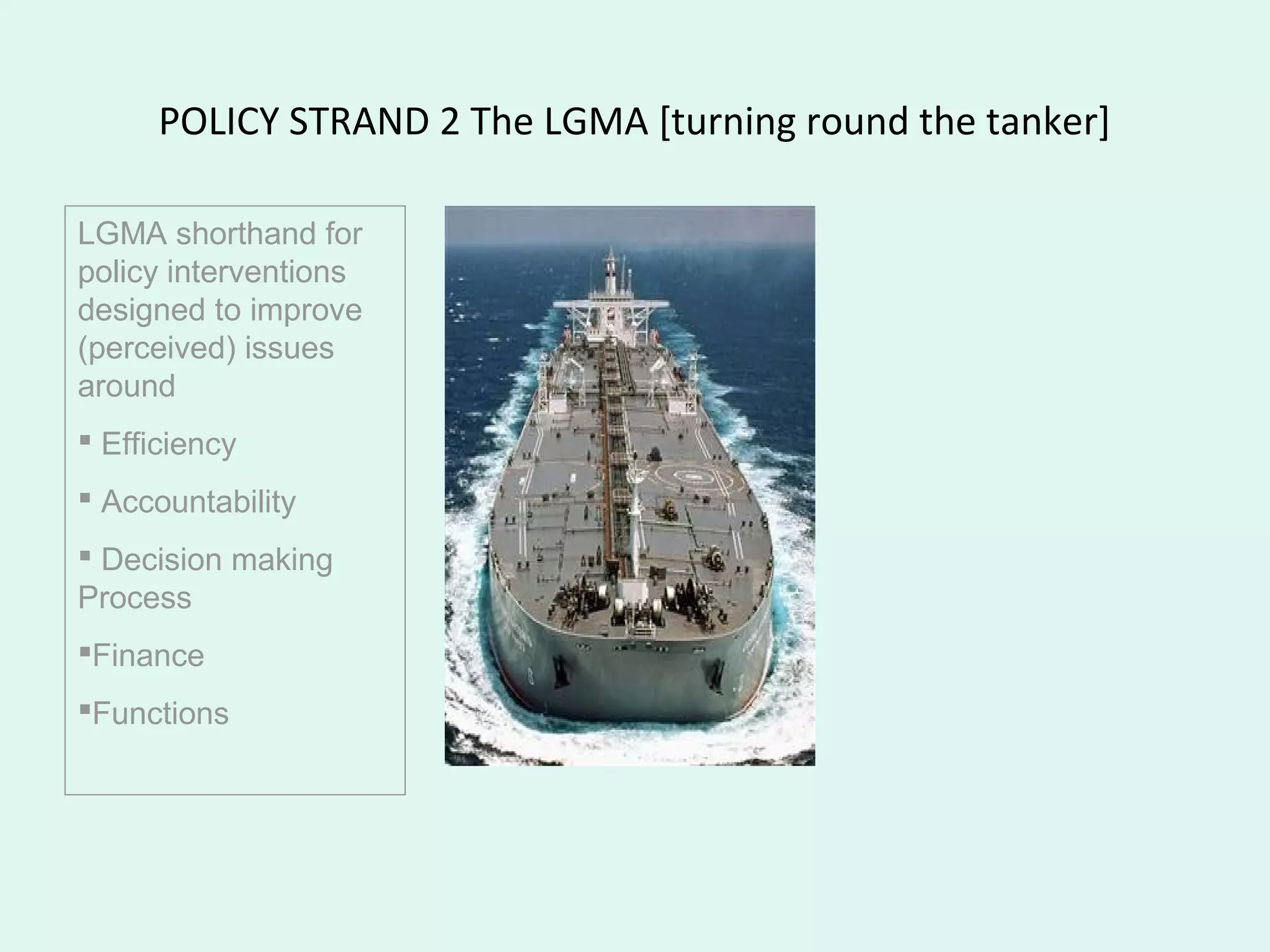 POLICY STRAND 2 The LGMA [turning round the tanker]

LGMA shorthand for policy interventions designed to improve (perceived) issues around

▪ Efficiency

▪ Accountability

▪ Decision making Process

▪Finance

▪Functions